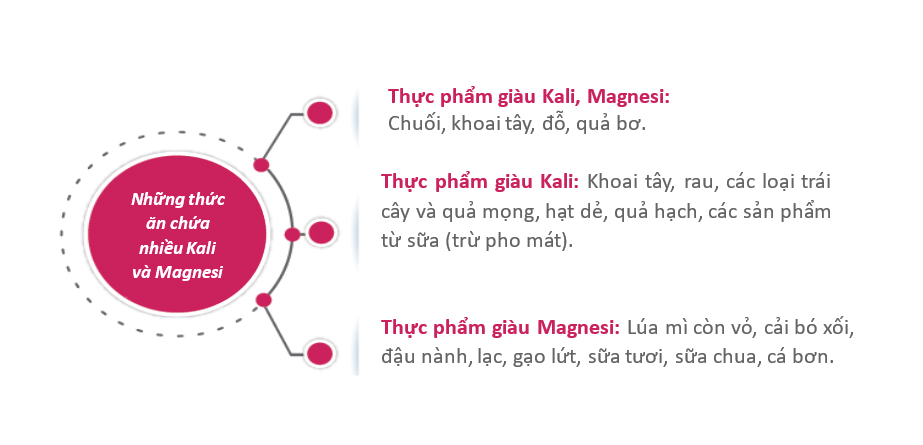 Những thức ăn chứa nhiều Kali và Magnesi

Thực phẩm giàu Kali, Magnesi:
Chuối, khoai tây, đỗ, quả bơ.

Thực phẩm giàu Kali: Khoai tây, rau, các loại trái cây và quả mọng, hạt dẻ, quả hạch, các sản phẩm từ sữa (trừ pho mát).

Thực phẩm giàu Magnesi: Lúa mì còn vỏ, cải bó xối, đậu nành, lạc, gạo lứt, sữa tươi, sữa chua, cá bơn.